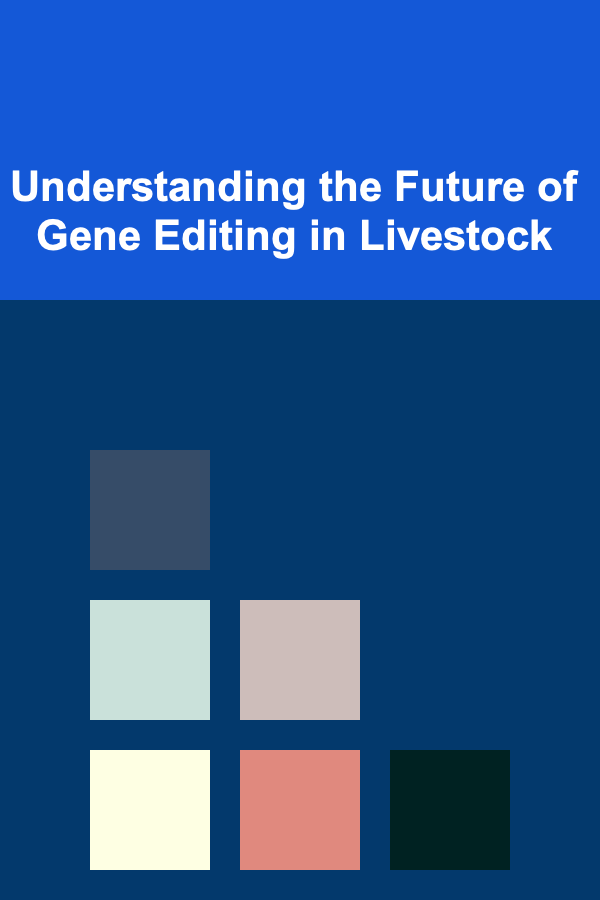 Understanding the Future of Gene Editing in Livestock